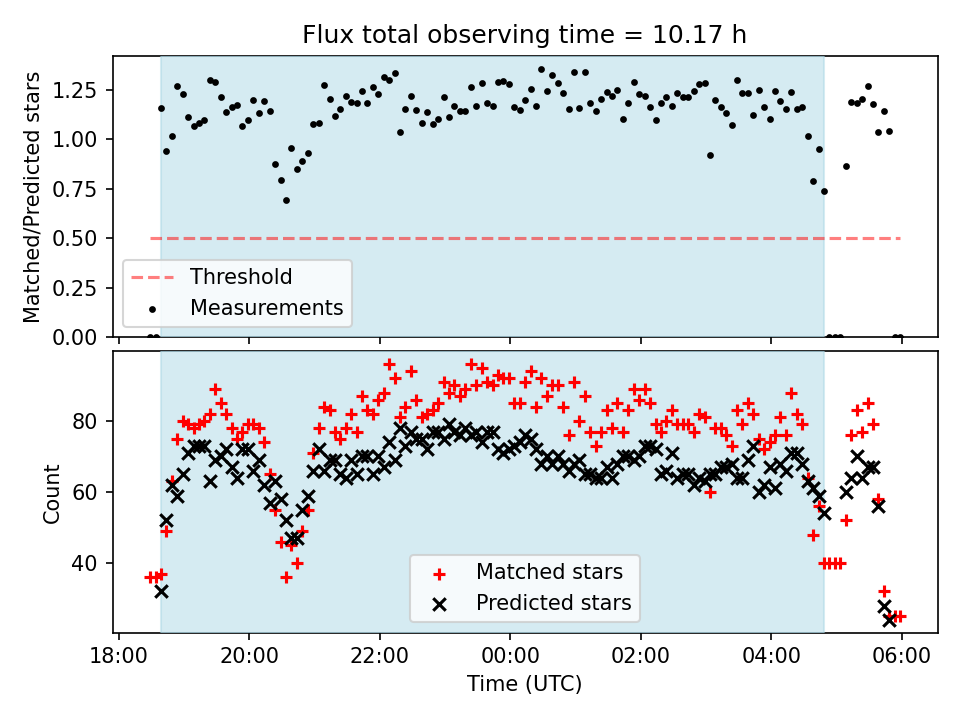 Flux total observing time = 10.17 h

Matched/Predicted stars

1.25
1.00
0.75
0.50
0.25
0.00

Threshold
Measurements

Count

80
60
40

Matched stars
Predicted stars

18:00
20:00
22:00
00:00
02:00
04:00
06:00

Time (UTC)